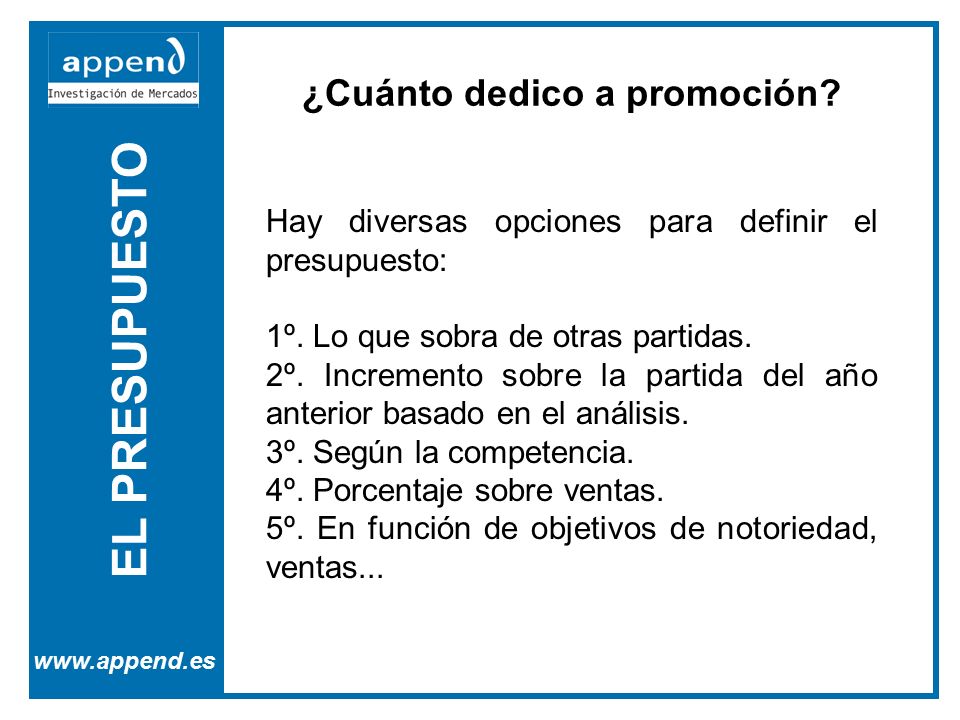 append
Investigación de Mercados

EL PRESUPUESTO

www.append.es

¿Cuánto dedico a promoción?

Hay diversas opciones para definir el presupuesto:

1º. Lo que sobra de otras partidas.
2º. Incremento sobre la partida del año anterior basado en el análisis.
3º. Según la competencia.
4º. Porcentaje sobre ventas.
5º. En función de objetivos de notoriedad, ventas...